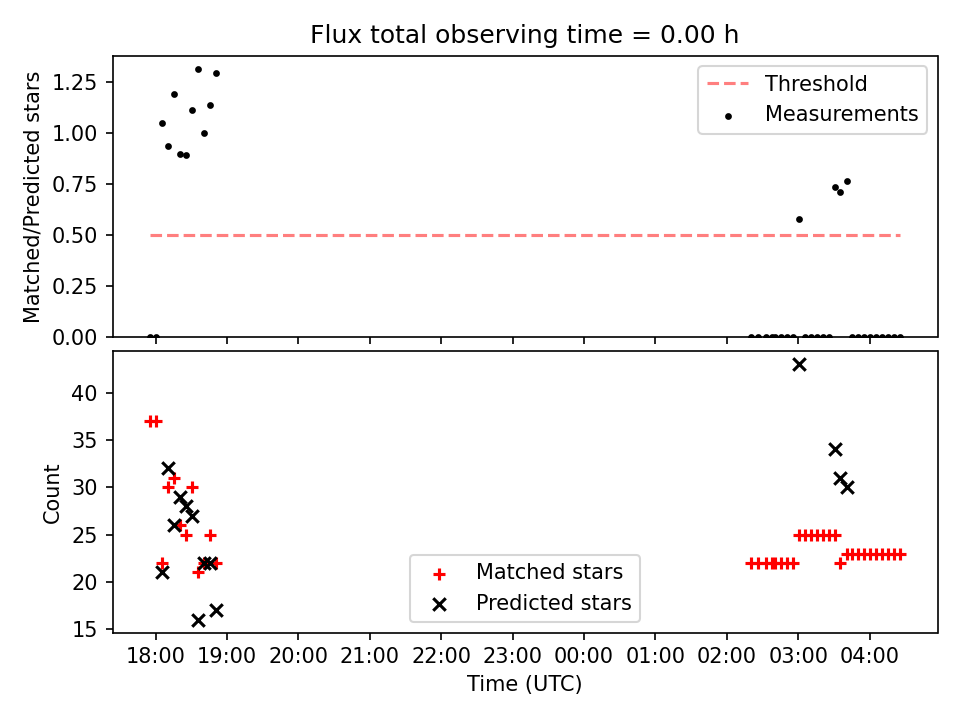 Flux total observing time = 0.00 h

Matched/Predicted stars

1.25
1.00
0.75
0.50
0.25
0.00

Threshold
Measurements

Count

40
35
30
25
20
15

Matched stars
Predicted stars

18:00 19:00 20:00 21:00 22:00 23:00 00:00 01:00 02:00 03:00 04:00

Time (UTC)